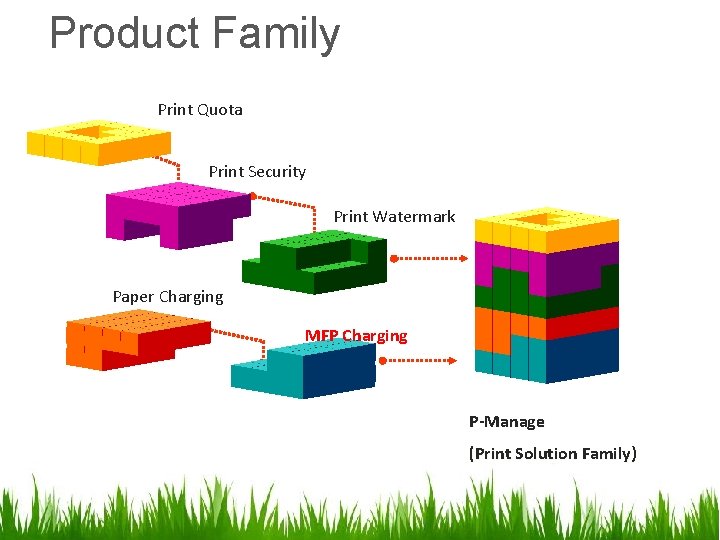 Product Family

Print Quota

Print Security

Print Watermark

Paper Charging

MFP Charging

P-Manage

(Print Solution Family)